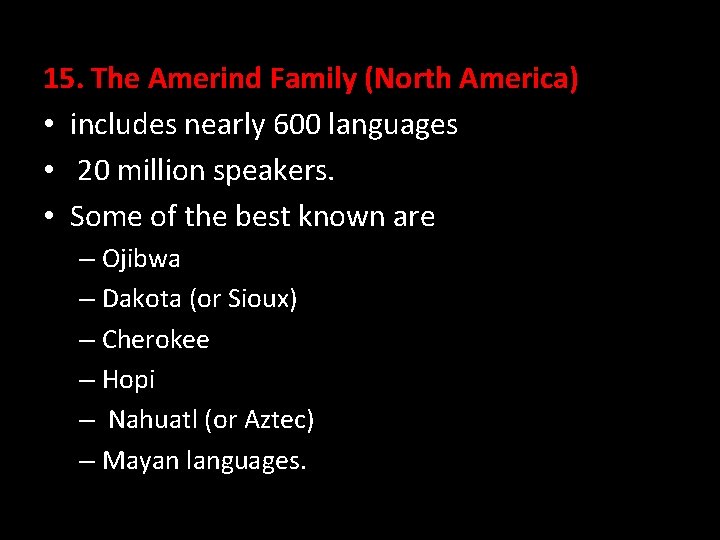 15. The Amerind Family (North America)

• includes nearly 600 languages
• 20 million speakers.
• Some of the best known are
– Ojibwa
– Dakota (or Sioux)
– Cherokee
– Hopi
– Nahuatl (or Aztec)
– Mayan languages.